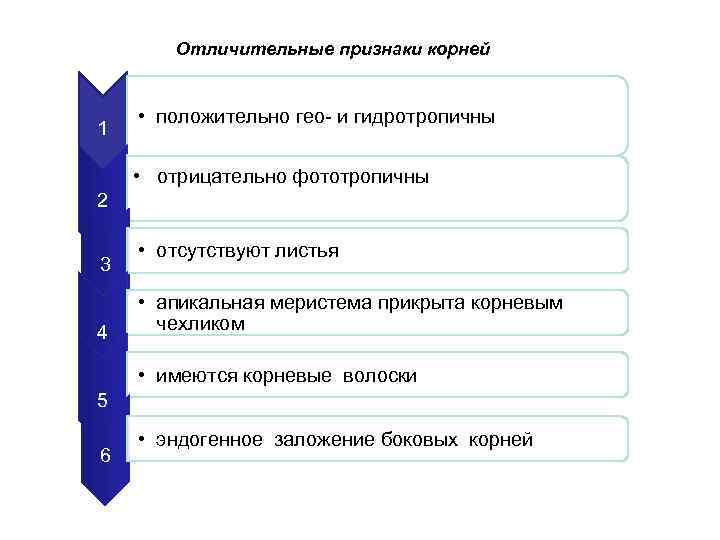 Отличительные признаки корней

1

• положительно гео- и гидротропичны

2

• отрицательно фототропичны

3

• отсутствуют листья

4

• апикальная меристема прикрыта корневым чехликом

5

• имеются корневые волоски

6

• эндогенное заложение боковых корней